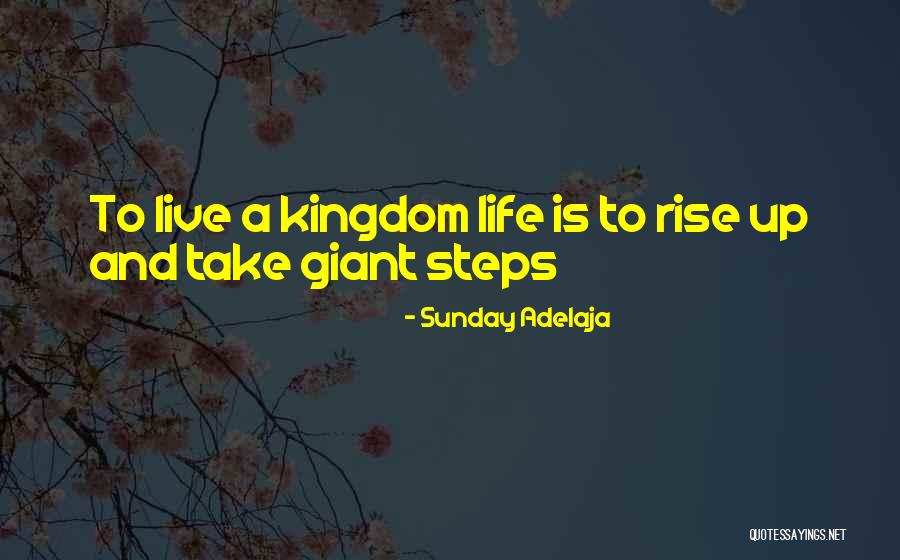 To live a kingdom life is to rise up and take giant steps

- Sunday Adelaja

QUOTESSAYINGS.NET